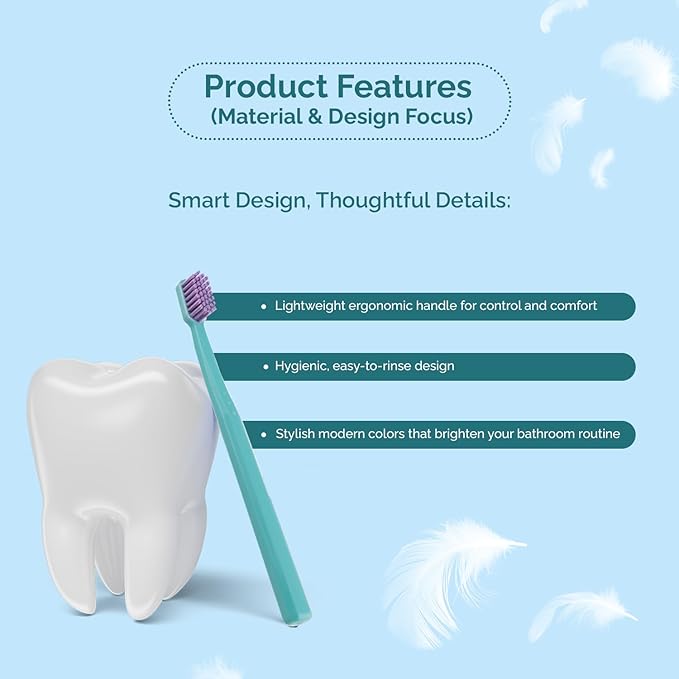 Product Features
(Material & Design Focus)

Smart Design, Thoughtful Details:

• Lightweight ergonomic handle for control and comfort

• Hygienic, easy-to-rinse design

• Stylish modern colors that brighten your bathroom routine